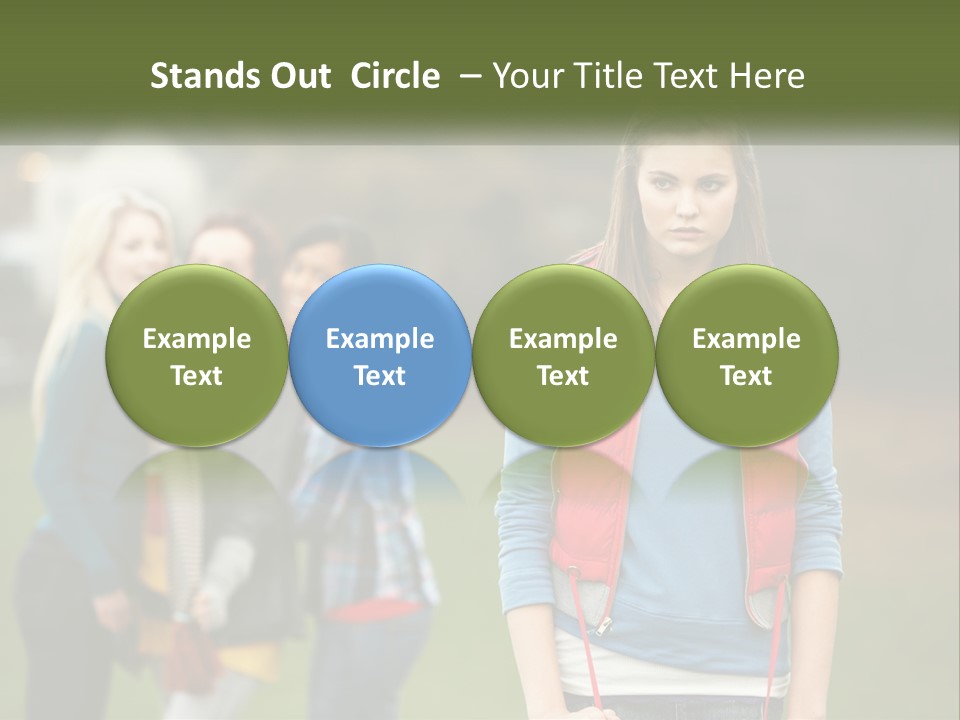 Stands Out Circle – Your Title Text Here

Example Text

Example Text

Example Text

Example Text